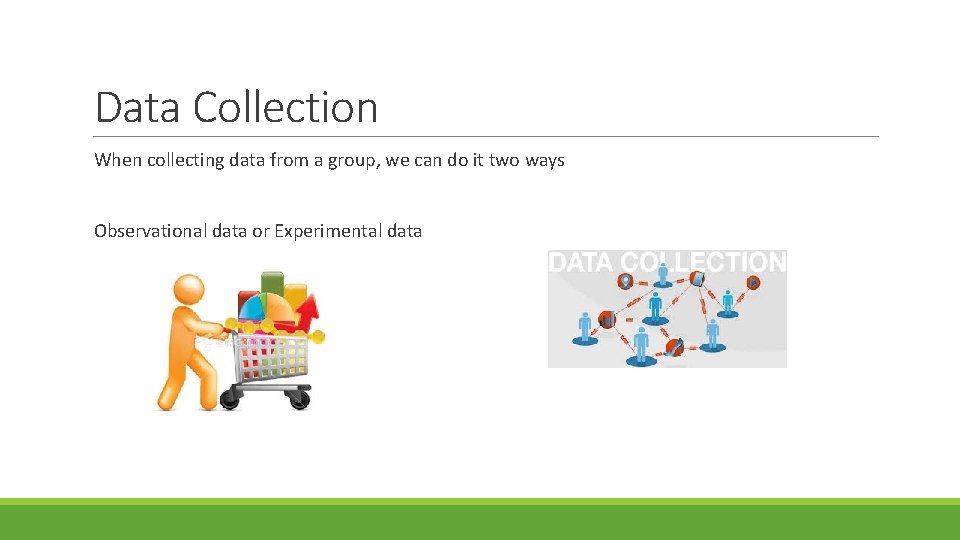 Data Collection

When collecting data from a group, we can do it two ways

Observational data or Experimental data

DATA COLLECTION